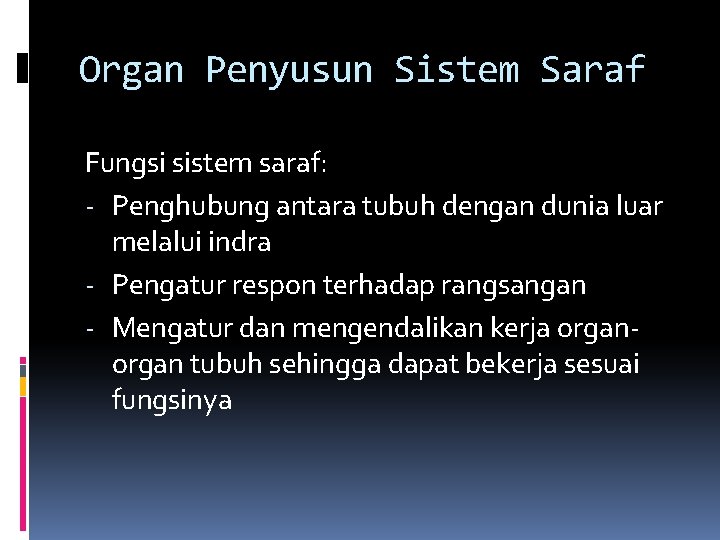 Organ Penyusun Sistem Saraf

Fungsi sistem saraf:
- Penghubung antara tubuh dengan dunia luar melalui indra
- Pengatur respon terhadap rangsangan
- Mengatur dan mengendalikan kerja organ-organ tubuh sehingga dapat bekerja sesuai fungsinya